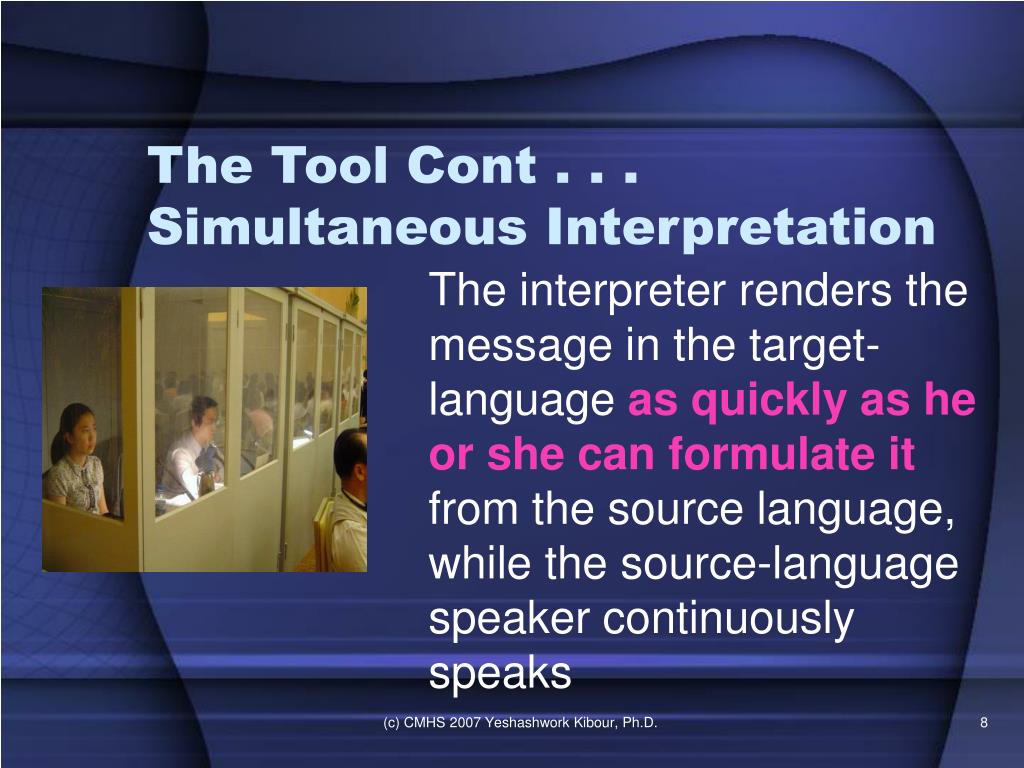 The Tool Cont . . .
Simultaneous Interpretation

The interpreter renders the message in the target-language as quickly as he or she can formulate it from the source language, while the source-language speaker continuously speaks

(c) CMHS 2007 Yeshashwork Kibour, Ph.D.

8